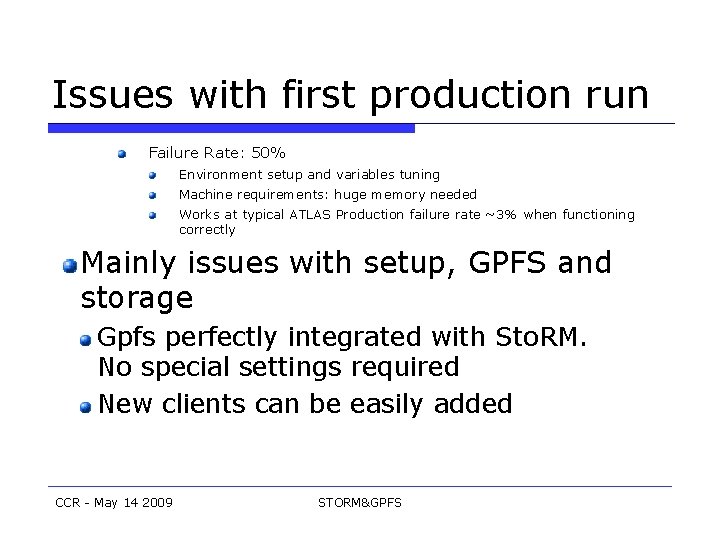 Issues with first production run

Failure Rate: 50%

Environment setup and variables tuning

Machine requirements: huge memory needed

Works at typical ATLAS Production failure rate ~3% when functioning correctly

Mainly issues with setup, GPFS and storage

Gpfs perfectly integrated with StoRM. No special settings required

New clients can be easily added

CCR - May 14 2009

STORM&GPFS